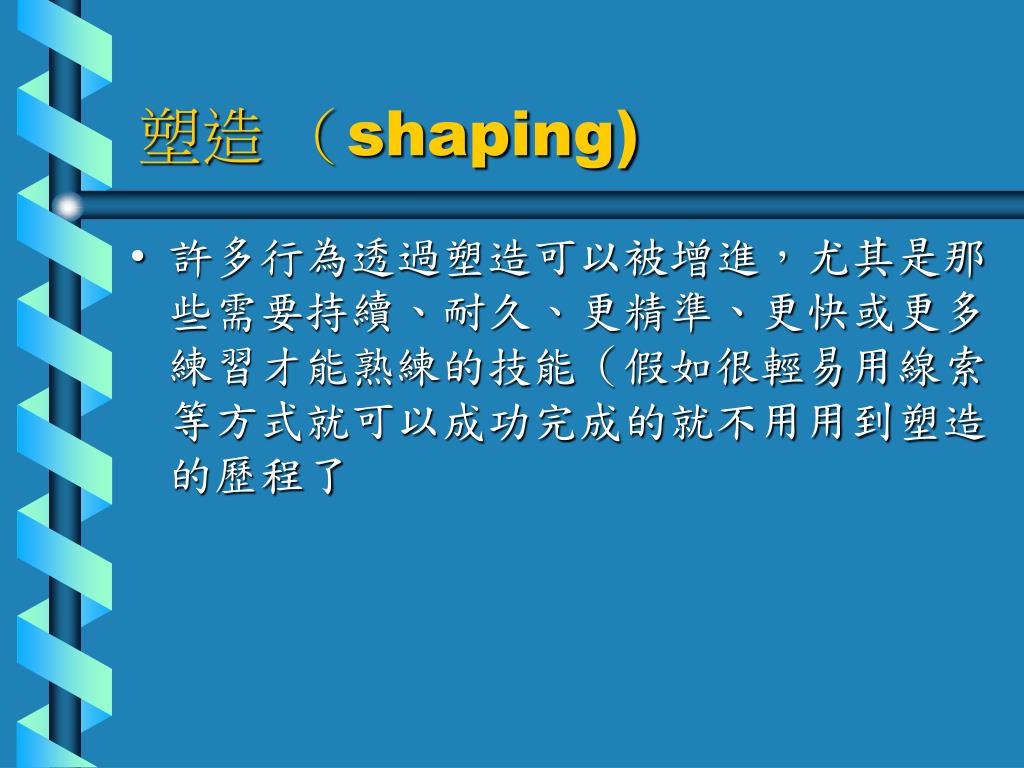 塑造 （shaping)

• 許多行為透過塑造可以被增進，尤其是那些需要持續、耐久、更精準、更快或更多練習才能熟練的技能（假如很輕易用線索等方式就可以成功完成的就不用用到塑造的歷程了